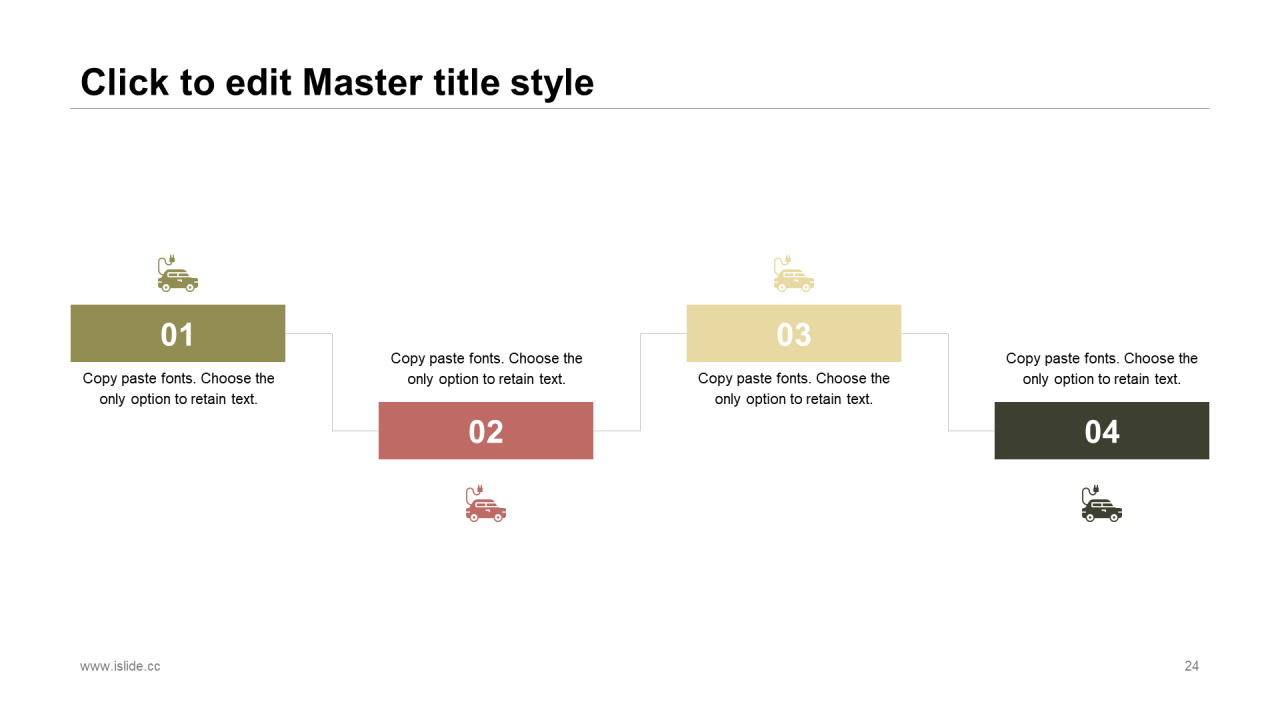 Click to edit Master title style

01

Copy paste fonts. Choose the only option to retain text.

Copy paste fonts. Choose the only option to retain text.

02

03

Copy paste fonts. Choose the only option to retain text.

Copy paste fonts. Choose the only option to retain text.

04

www.islide.cc

24